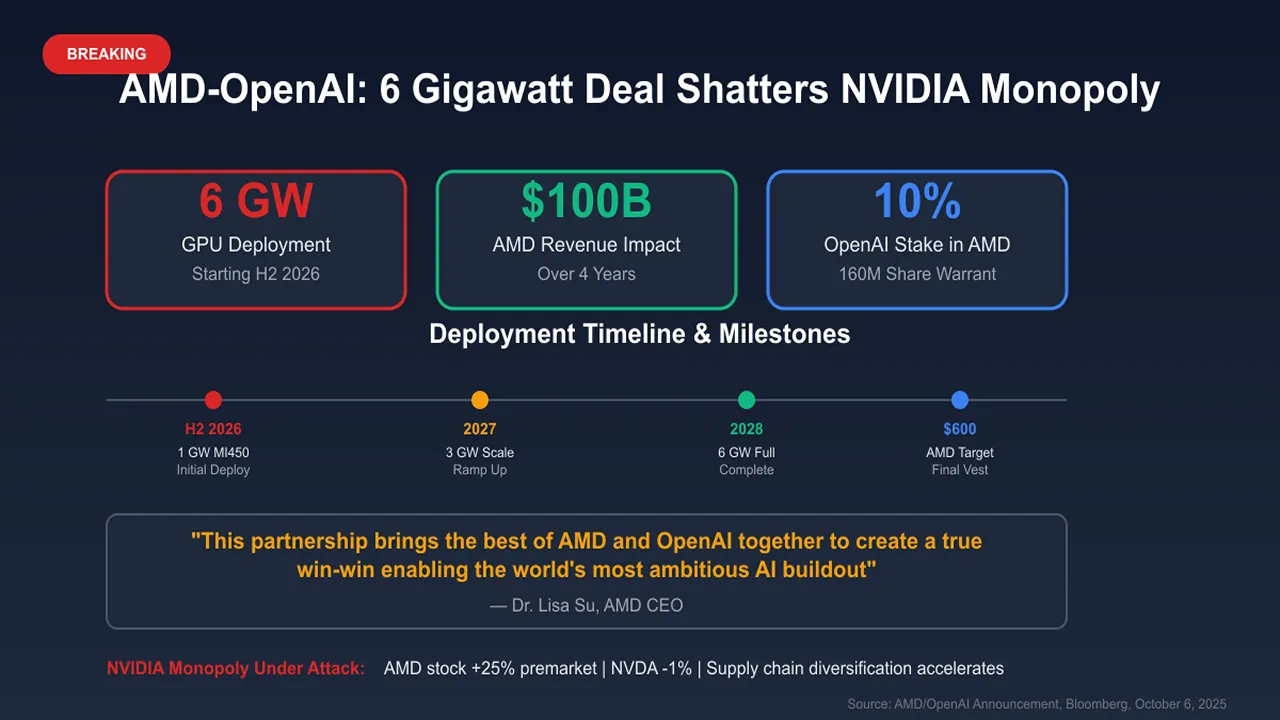 BREAKING

AMD-OpenAI: 6 Gigawatt Deal Shatters NVIDIA Monopoly

6 GW
GPU Deployment
Starting H2 2026

$100B
AMD Revenue Impact
Over 4 Years

10%
OpenAI Stake in AMD
160M Share Warrant

Deployment Timeline & Milestones

H2 2026
1 GW MI450
Initial Deploy

2027
3 GW Scale
Ramp Up

2028
6 GW Full
Complete

$600
AMD Target
Final Vest

"This partnership brings the best of AMD and OpenAI together to create a true win-win enabling the world's most ambitious AI buildout"
— Dr. Lisa Su, AMD CEO

NVIDIA Monopoly Under Attack: AMD stock +25% premarket | NVDA -1% | Supply chain diversification accelerates

Source: AMD/OpenAI Announcement, Bloomberg, October 6, 2025